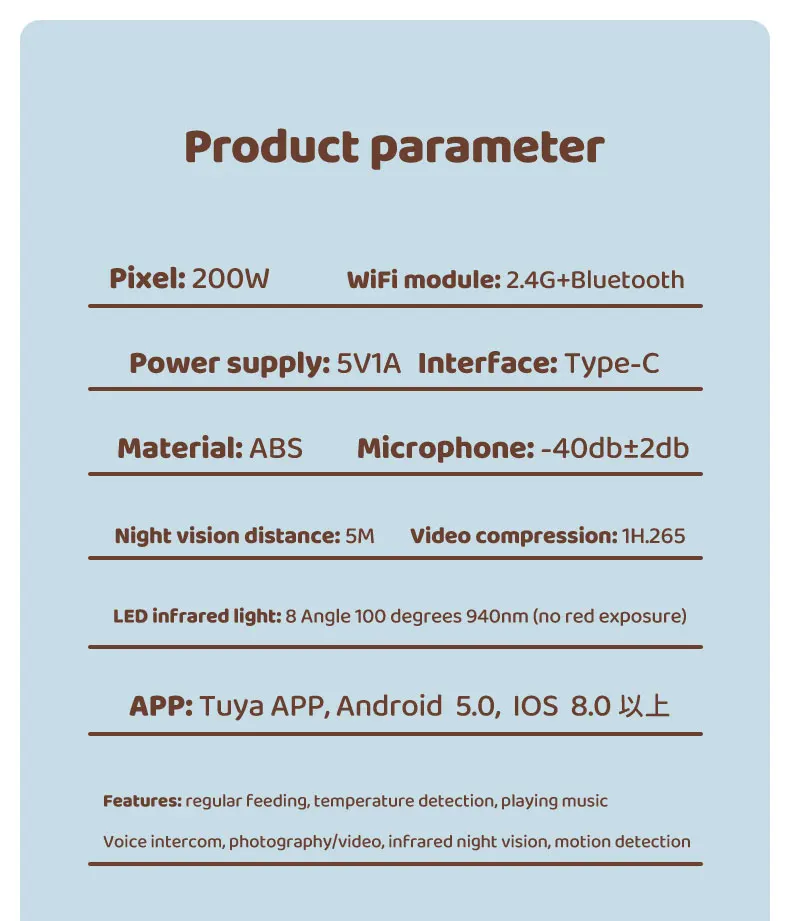 Product parameter

Pixel: 200W WiFi module: 2.4G+Bluetooth

Power supply: 5V1A Interface: Type-C

Material: ABS Microphone: -40db±2db

Night vision distance: 5M Video compression: 1H.265

LED infrared light: 8 Angle 100 degrees 940nm (no red exposure)

APP: Tuya APP, Android 5.0, IOS 8.0 以上

Features: regular feeding, temperature detection, playing music

Voice intercom, photography/video, infrared night vision, motion detection